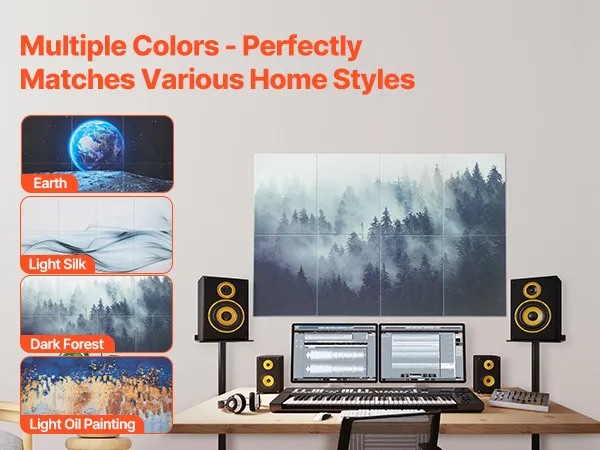 Multiple Colors - Perfectly Matches Various Home Styles

Earth

Light Silk

Dark Forest

Light Oil Painting